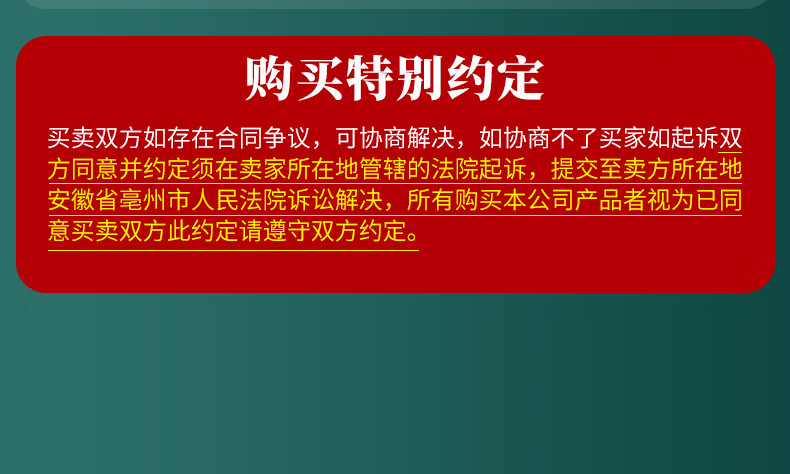 购买特别约定

买卖双方如存在合同争议，可协商解决，如协商不了买家如起诉双方同意并约定须在卖家所在地管辖的法院起诉，提交至卖方所在地安徽省亳州市人民法院诉讼解决，所有购买本公司产品者视为已同意买卖双方此约定请遵守双方约定。